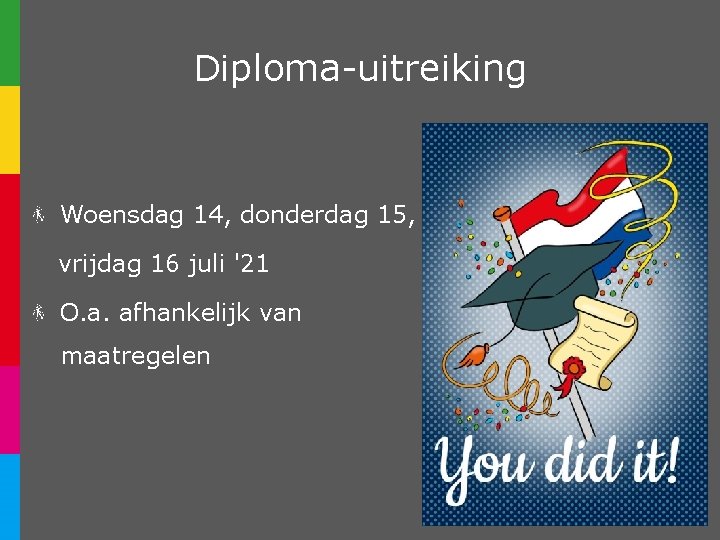 Diploma-uitreiking

Woensdag 14, donderdag 15, vrijdag 16 juli '21

O.a. afhankelijk van maatregelen

You did it!